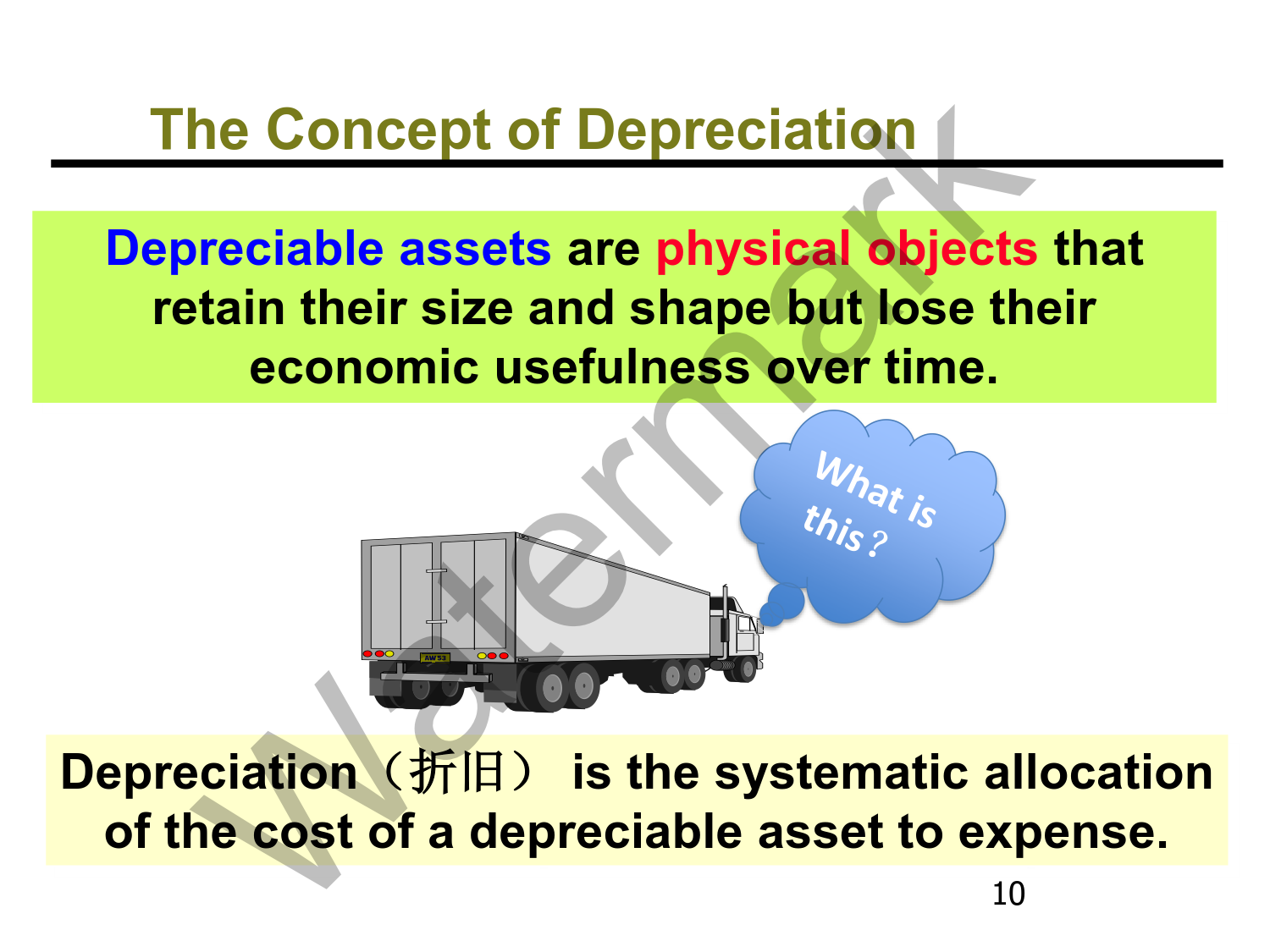 The Concept of Depreciation

Depreciable assets are physical objects that retain their size and shape but lose their economic usefulness over time.

What is this？

AW 53

Depreciation（折旧） is the systematic allocation of the cost of a depreciable asset to expense.

10

Watermark